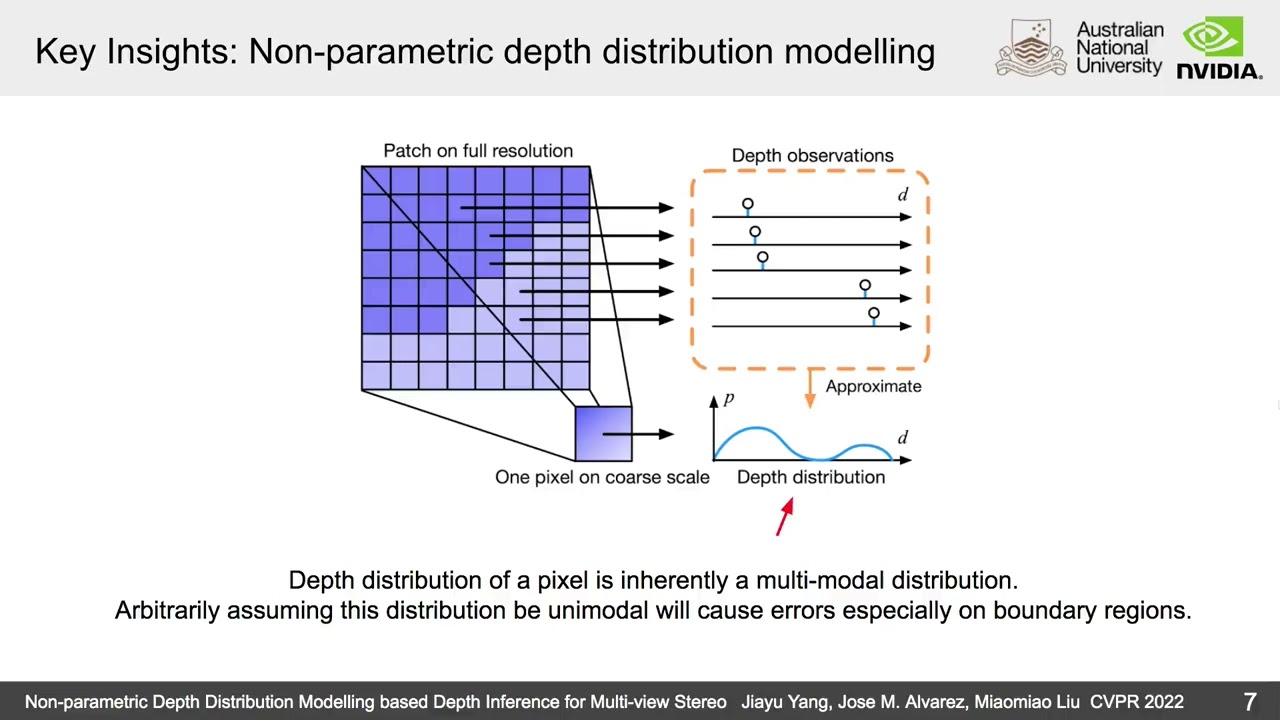 Key Insights: Non-parametric depth distribution modelling

Australian National University

NVIDIA.

Patch on full resolution

Depth observations

$d$

Approximate

$p$

$d$

One pixel on coarse scale

Depth distribution

Depth distribution of a pixel is inherently a multi-modal distribution.
Arbitrarily assuming this distribution be unimodal will cause errors especially on boundary regions.

Non-parametric Depth Distribution Modelling based Depth Inference for Multi-view Stereo Jiayu Yang, Jose M. Alvarez, Miaomiao Liu CVPR 2022

7